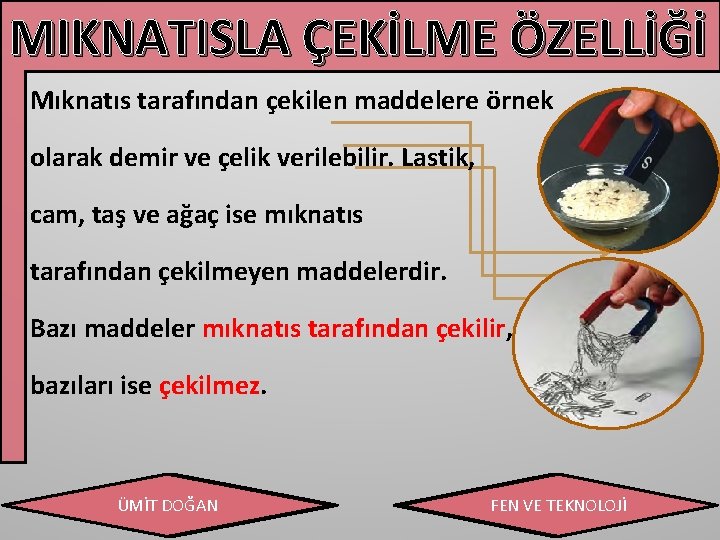 MIKNATISLA ÇEKİLME ÖZELLİĞİ

Mıknatıs tarafından çekilen maddelere örnek olarak demir ve çelik verilebilir. Lastik, cam, taş ve ağaç ise mıknatıs tarafından çekilmeyen maddelerdir.

Bazı maddeler mıknatıs tarafından çekilir, bazıları ise çekilmez.

S

ÜMİT DOĞAN

FEN VE TEKNOLOJİ